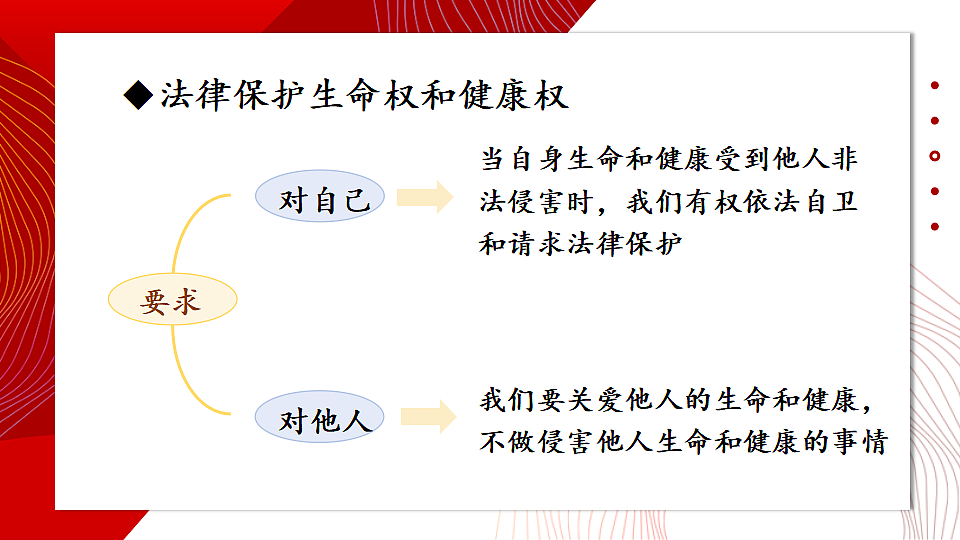 ◆法律保护生命权和健康权

要求

对自己

当自身生命和健康受到他人非法侵害时，我们有权依法自卫和请求法律保护

对他人

我们要关爱他人的生命和健康，不做侵害他人生命和健康的事情